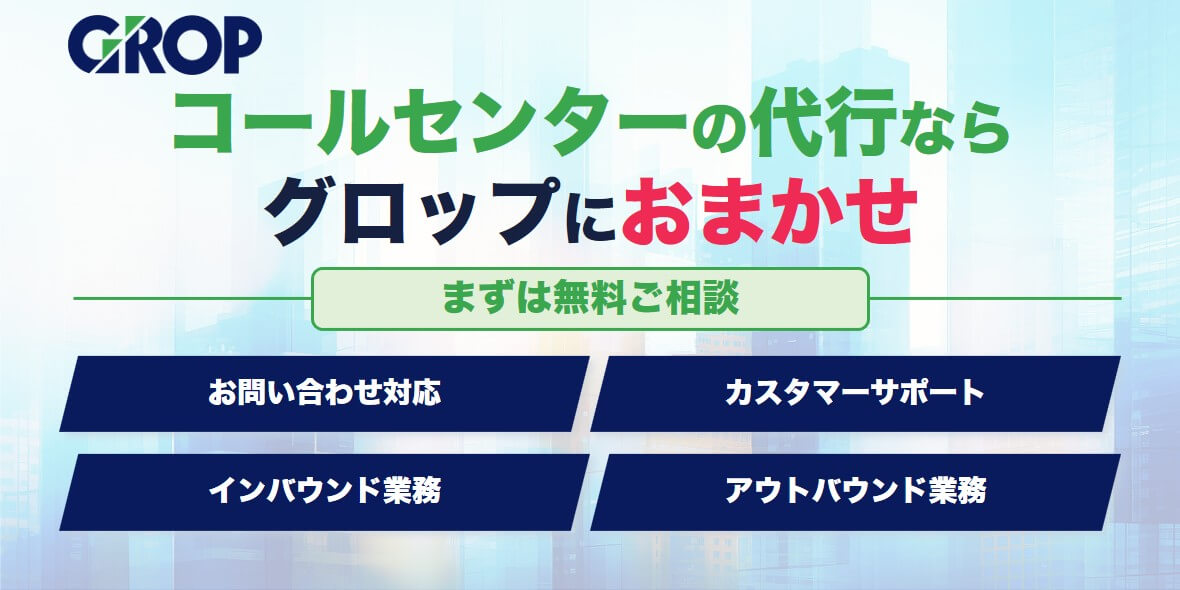 GROP

コールセンターの代行なら
グロップにおまかせ

まずは無料ご相談

お問い合わせ対応

カスタマーサポート

インバウンド業務

アウトバウンド業務